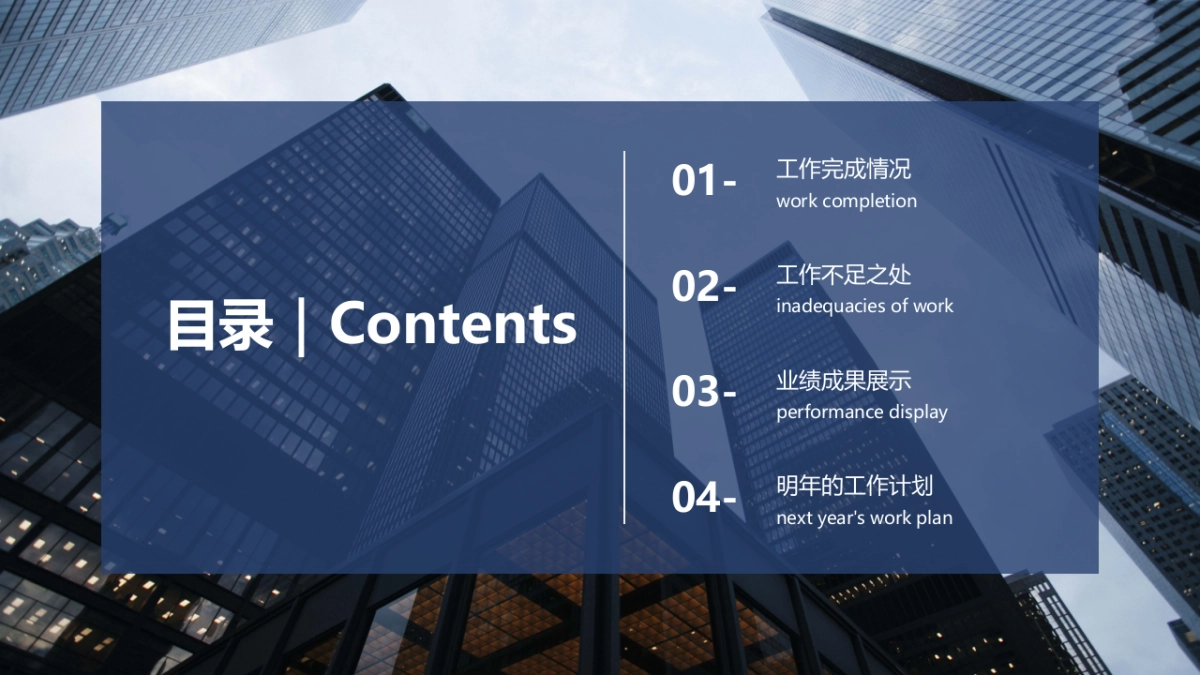 目录 | Contents

01- 工作完成情况
work completion

02- 工作不足之处
inadequacies of work

03- 业绩成果展示
performance display

04- 明年的工作计划
next year's work plan